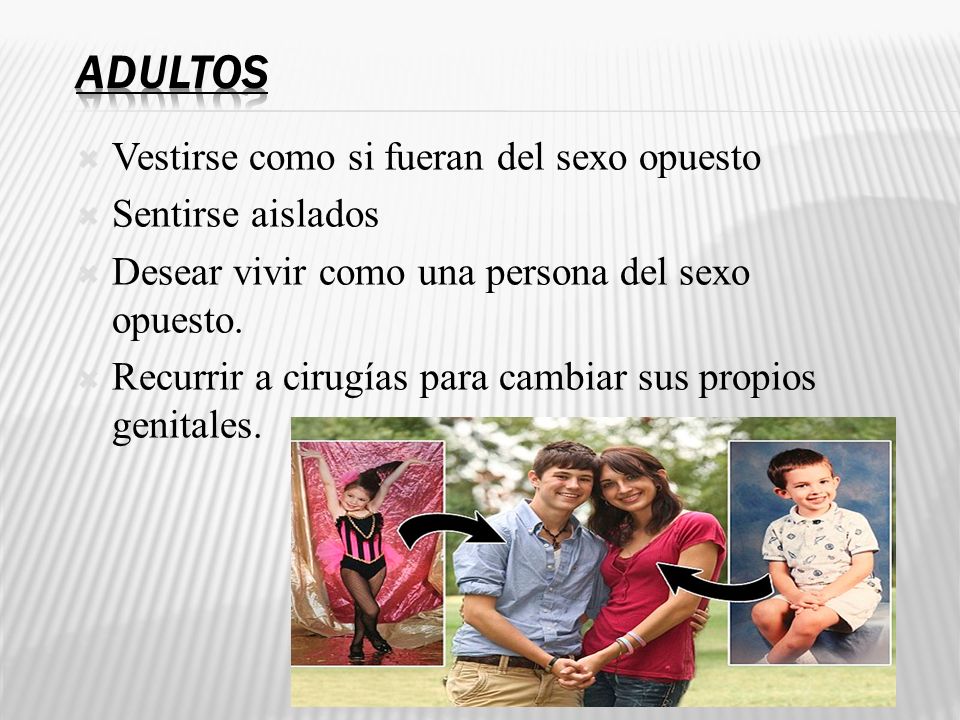 ADULTOS

Vestirse como si fueran del sexo opuesto

Sentirse aislados

Desear vivir como una persona del sexo opuesto.

Recurrir a cirugías para cambiar sus propios genitales.